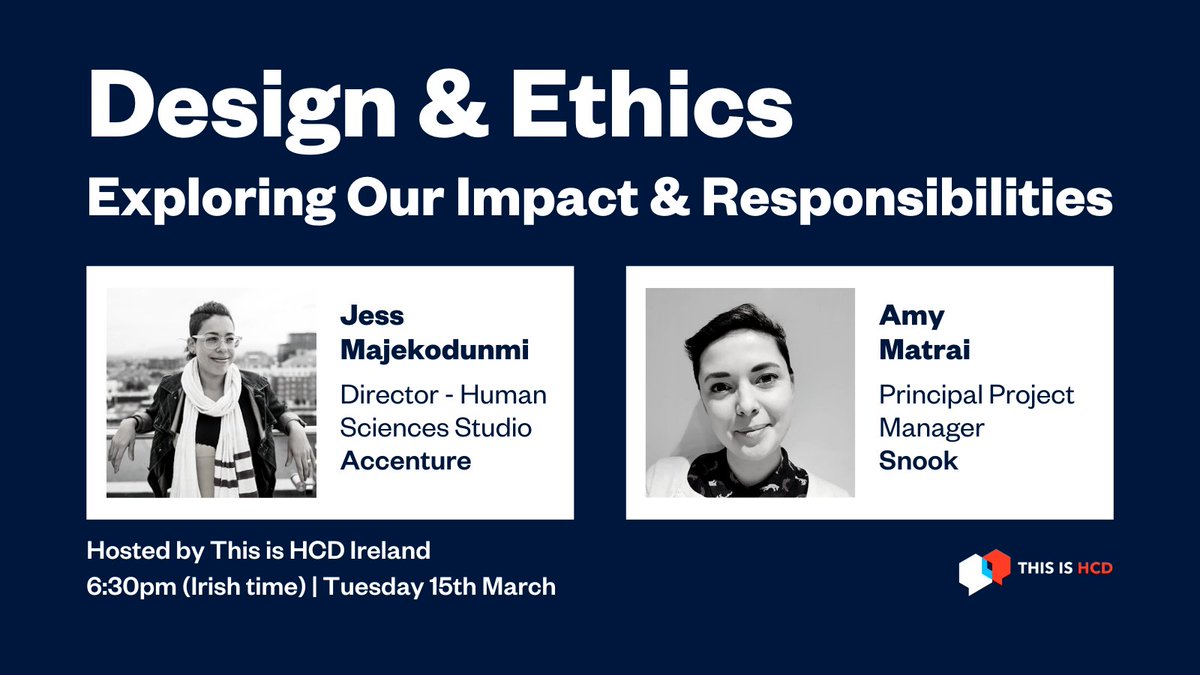 Design & Ethics

Exploring Our Impact & Responsibilities

Jess Majekodunmi
Director - Human Sciences Studio
Accenture

Amy Matrai
Principal Project Manager
Snook

Hosted by This is HCD Ireland
6:30pm (Irish time) | Tuesday 15th March

THIS IS HCD